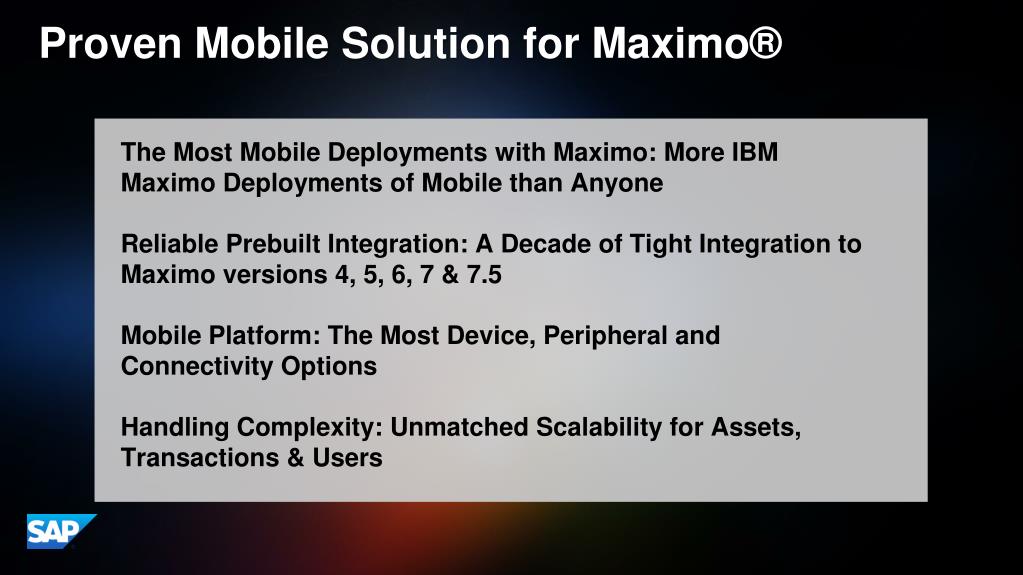 Proven Mobile Solution for Maximo®

The Most Mobile Deployments with Maximo: More IBM Maximo Deployments of Mobile than Anyone

Reliable Prebuilt Integration: A Decade of Tight Integration to Maximo versions 4, 5, 6, 7 & 7.5

Mobile Platform: The Most Device, Peripheral and Connectivity Options

Handling Complexity: Unmatched Scalability for Assets, Transactions & Users

SAP